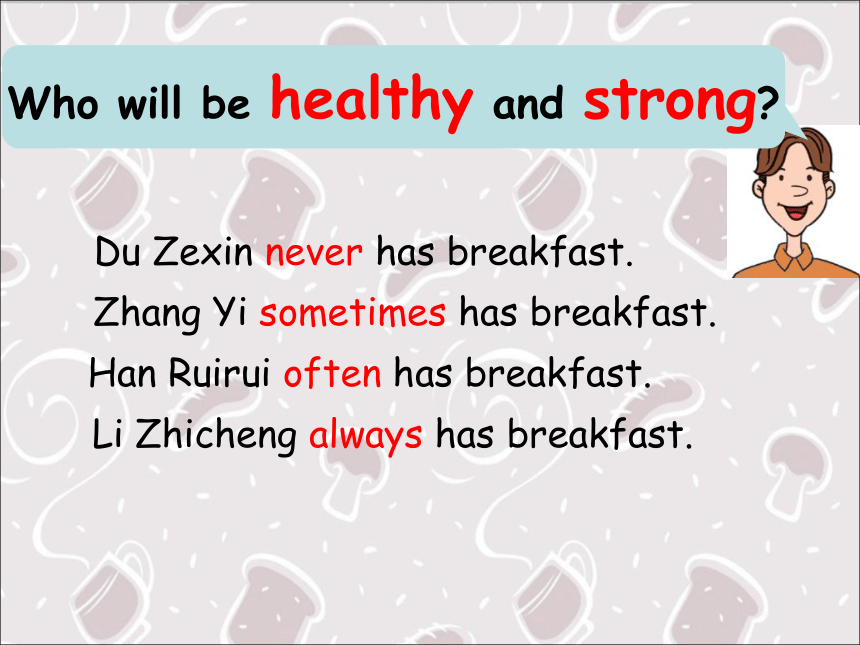 Who will be healthy and strong?

Du Zexin never has breakfast.
Zhang Yi sometimes has breakfast.
Han Ruirui often has breakfast.
Li Zhicheng always has breakfast.